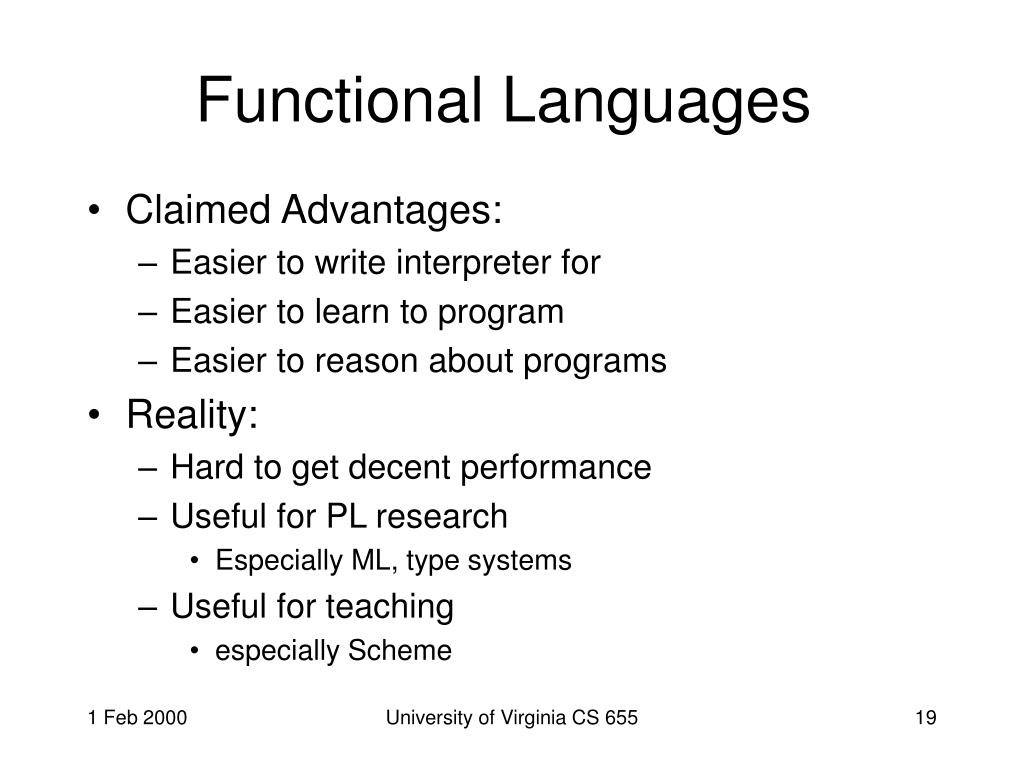 Functional Languages

• Claimed Advantages:
  – Easier to write interpreter for
  – Easier to learn to program
  – Easier to reason about programs
• Reality:
  – Hard to get decent performance
  – Useful for PL research
    • Especially ML, type systems
  – Useful for teaching
    • especially Scheme

1 Feb 2000 University of Virginia CS 655 19